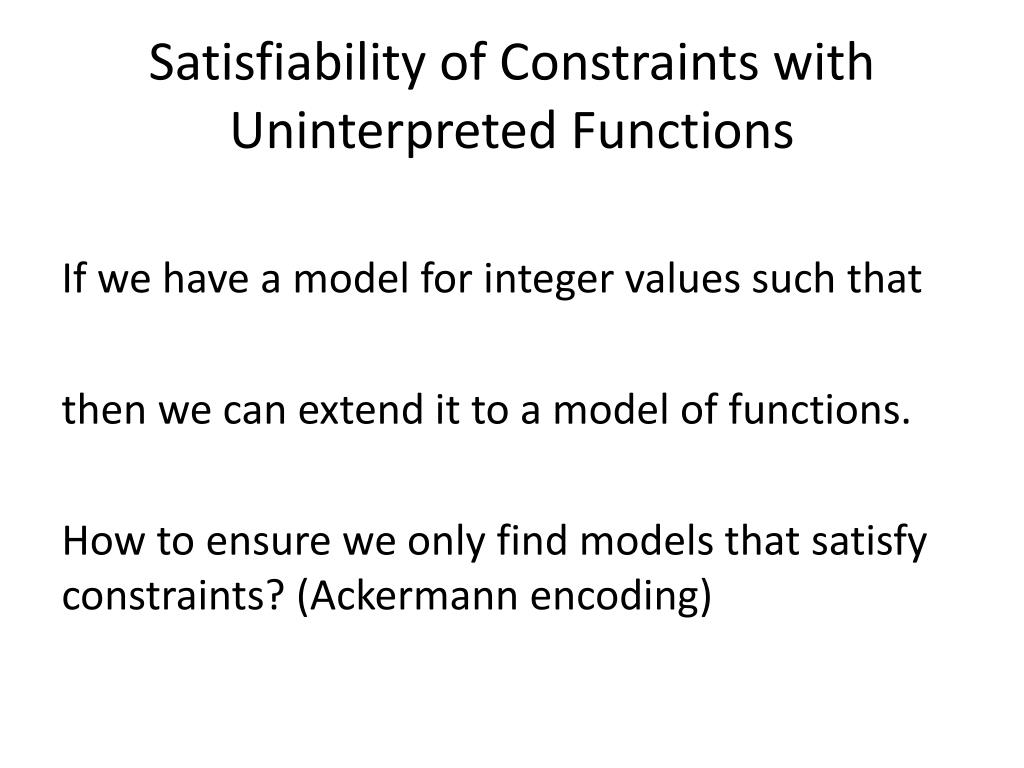 Satisfiability of Constraints with Uninterpreted Functions

If we have a model for integer values such that

then we can extend it to a model of functions.

How to ensure we only find models that satisfy constraints? (Ackermann encoding)